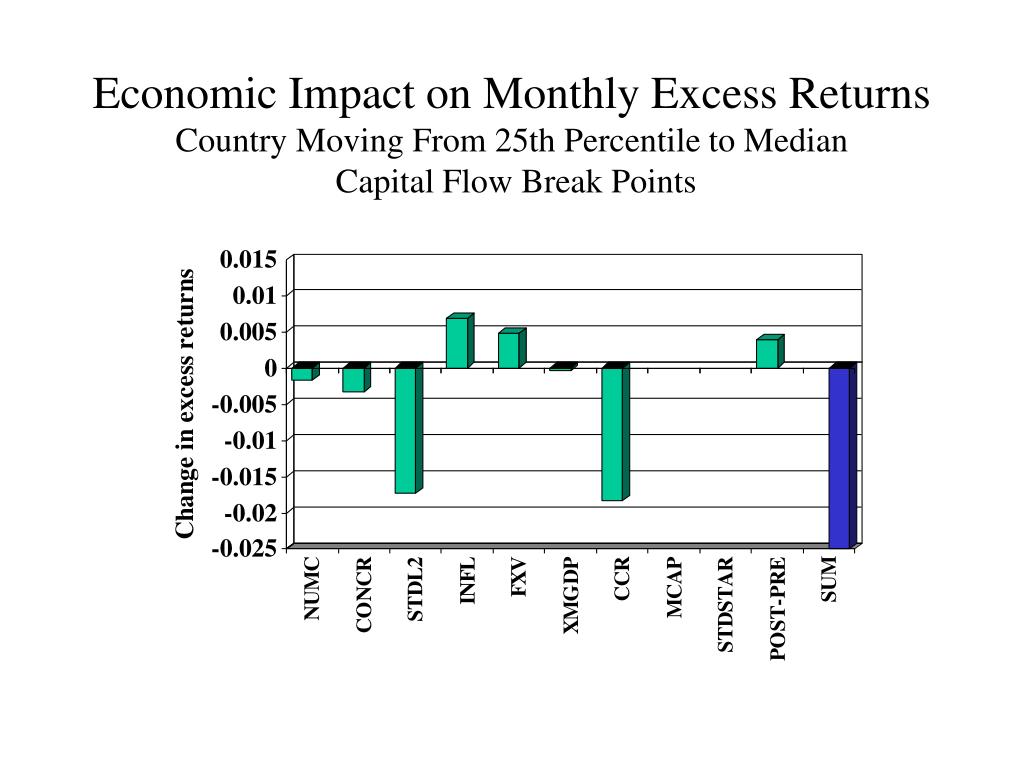 Economic Impact on Monthly Excess Returns
Country Moving From 25th Percentile to Median
Capital Flow Break Points

Change in excess returns

0.015
0.01
0.005
0
-0.005
-0.01
-0.015
-0.02
-0.025

NUMC
CONCR
STDL2
INFL
FXV
XMGDP
CCR
MCAP
STDSTAR
POST-PRE
SUM